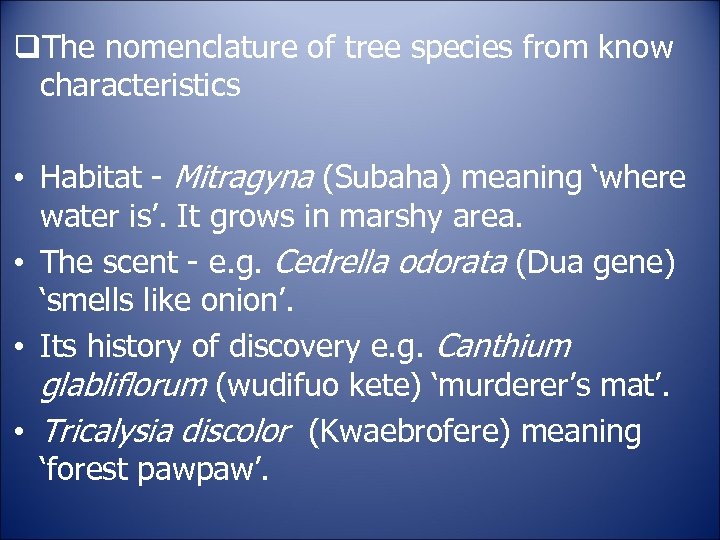 ❑The nomenclature of tree species from know characteristics

• Habitat - Mitragyna (Subaha) meaning ‘where water is’. It grows in marshy area.
• The scent - e.g. Cedrella odorata (Dua gene) ‘smells like onion’.
• Its history of discovery e.g. Canthium glabliflorum (wudifuo kete) ‘murderer’s mat’.
• Tricalysia discolor (Kwaebrofere) meaning ‘forest pawpaw’.